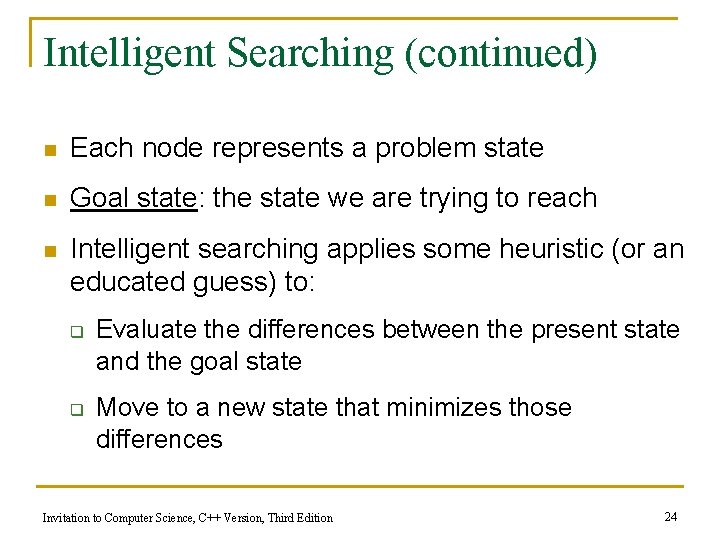 Intelligent Searching (continued)

Each node represents a problem state

Goal state: the state we are trying to reach

Intelligent searching applies some heuristic (or an educated guess) to:

Evaluate the differences between the present state and the goal state

Move to a new state that minimizes those differences

Invitation to Computer Science, C++ Version, Third Edition

24